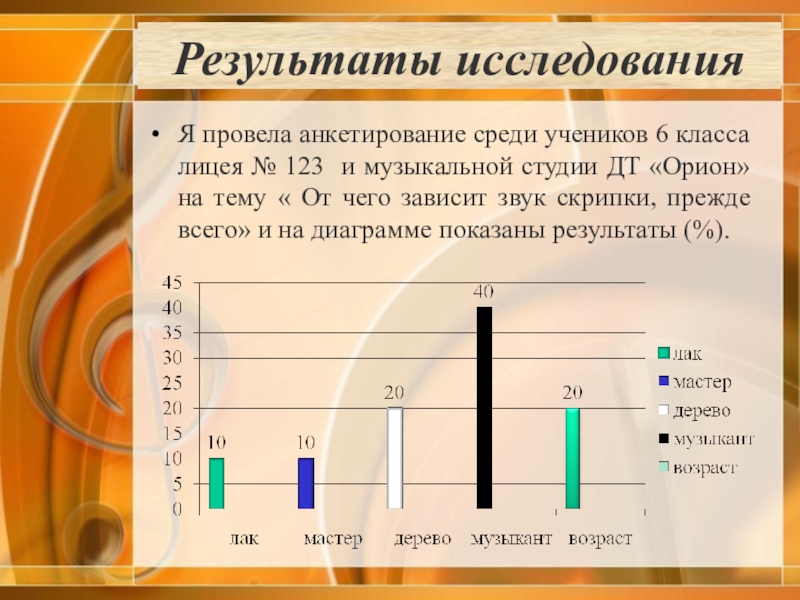 Результаты исследования

• Я провела анкетирование среди учеников 6 класса лицея № 123 и музыкальной студии ДТ «Орион» на тему « От чего зависит звук скрипки, прежде всего» и на диаграмме показаны результаты (%).

45
40
35
30
25
20
15
10
5
0

10
10
20
40
20

лак
мастер
дерево
музыкант
возраст

лак
мастер
дерево
музыкант
возраст